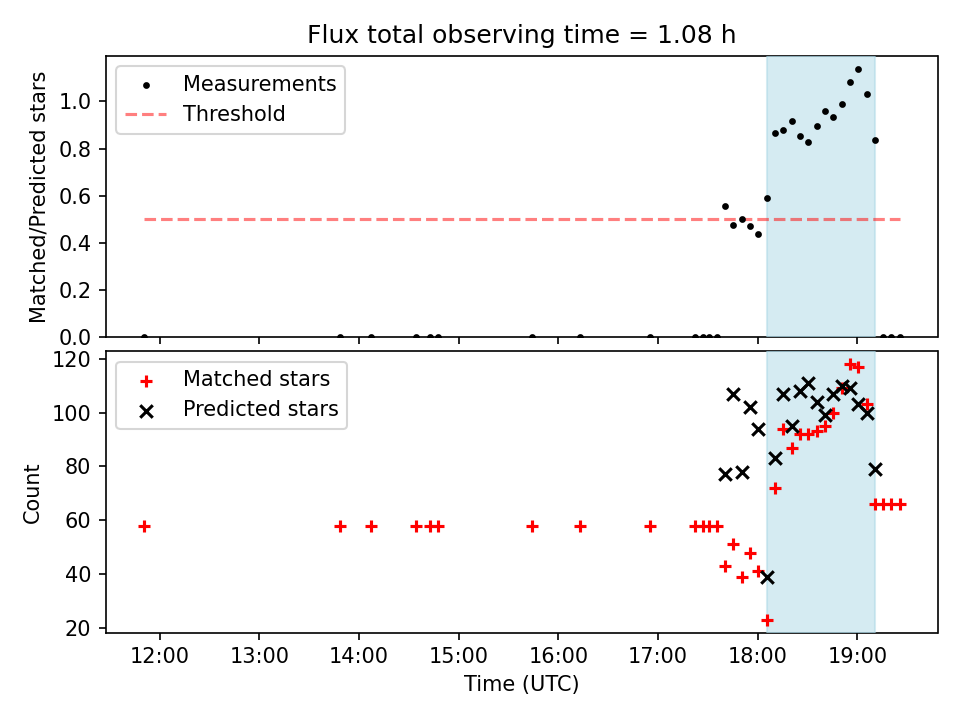 Flux total observing time = 1.08 h

Measurements
Threshold

Matched/Predicted stars

1.0
0.8
0.6
0.4
0.2
0.0

Matched stars
Predicted stars

Count

120
100
80
60
40
20

12:00
13:00
14:00
15:00
16:00
17:00
18:00
19:00

Time (UTC)